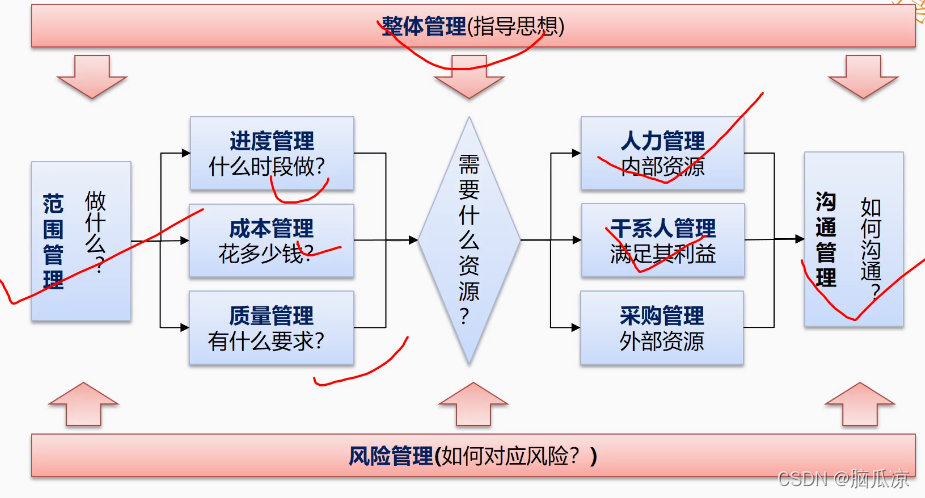 整体管理(指导思想)

范围管理

做什么？

进度管理
什么时段做？

成本管理
花多少钱？

质量管理
有什么要求？

需要什么资源？

人力管理
内部资源

干系人管理
满足其利益

采购管理
外部资源

沟通管理

如何沟通？

风险管理(如何对应风险？)

CSDN @脑瓜凉